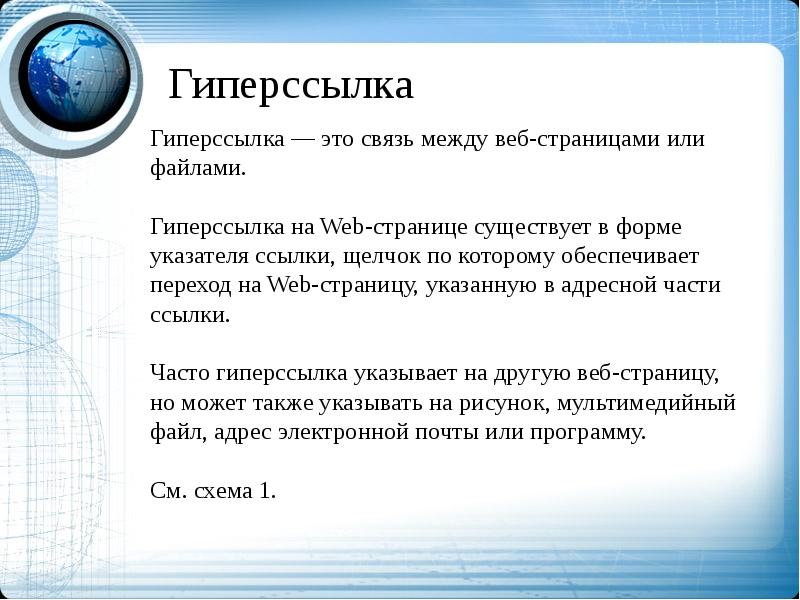 Гиперссылка

Гиперссылка — это связь между веб-страницами или файлами.

Гиперссылка на Web-странице существует в форме указателя ссылки, щелчок по которому обеспечивает переход на Web-страницу, указанную в адресной части ссылки.

Часто гиперссылка указывает на другую веб-страницу, но может также указывать на рисунок, мультимедийный файл, адрес электронной почты или программу.

См. схема 1.